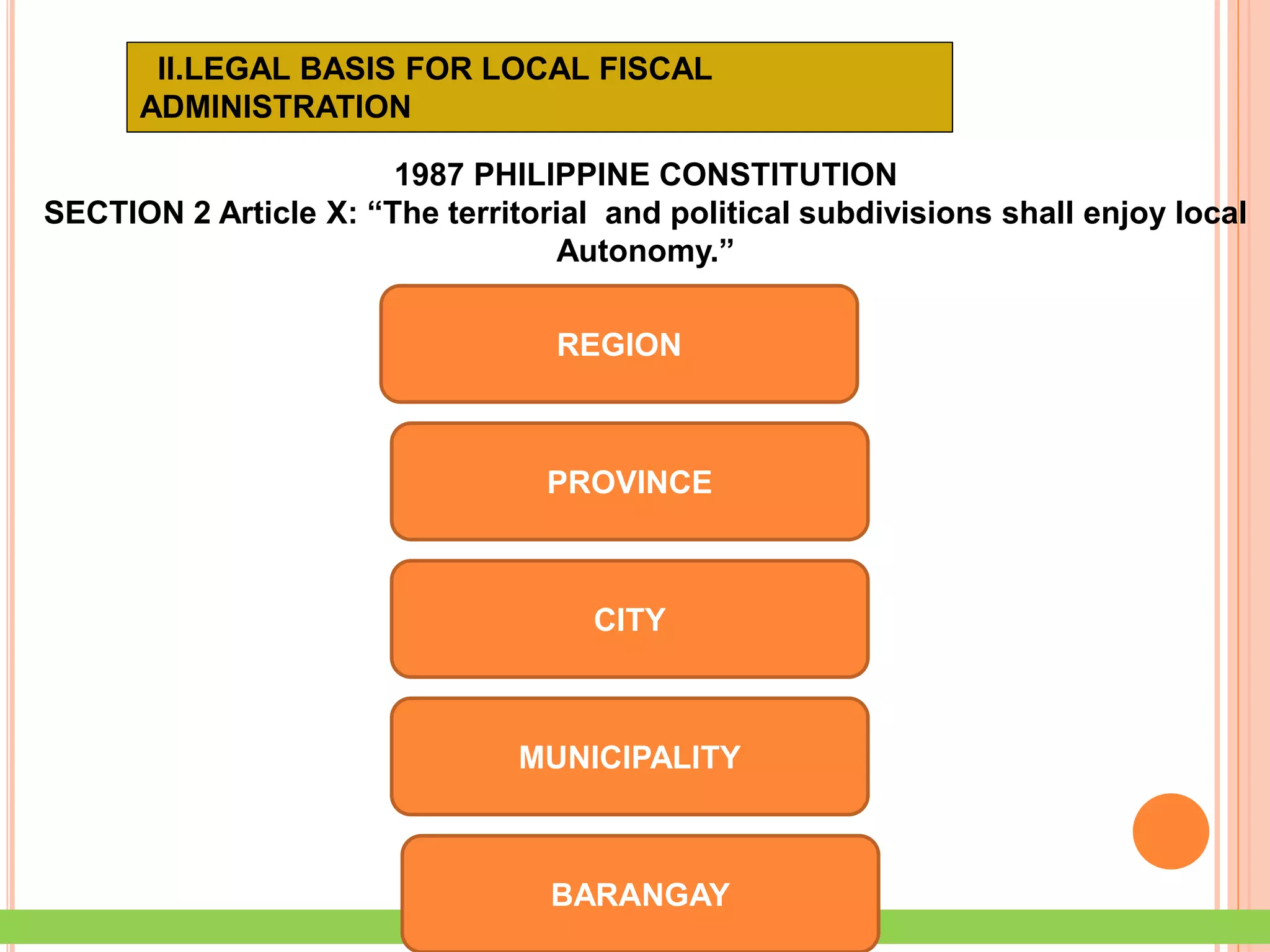 II.LEGAL BASIS FOR LOCAL FISCAL ADMINISTRATION

1987 PHILIPPINE CONSTITUTION
SECTION 2 Article X: “The territorial and political subdivisions shall enjoy local Autonomy.”

REGION

PROVINCE

CITY

MUNICIPALITY

BARANGAY